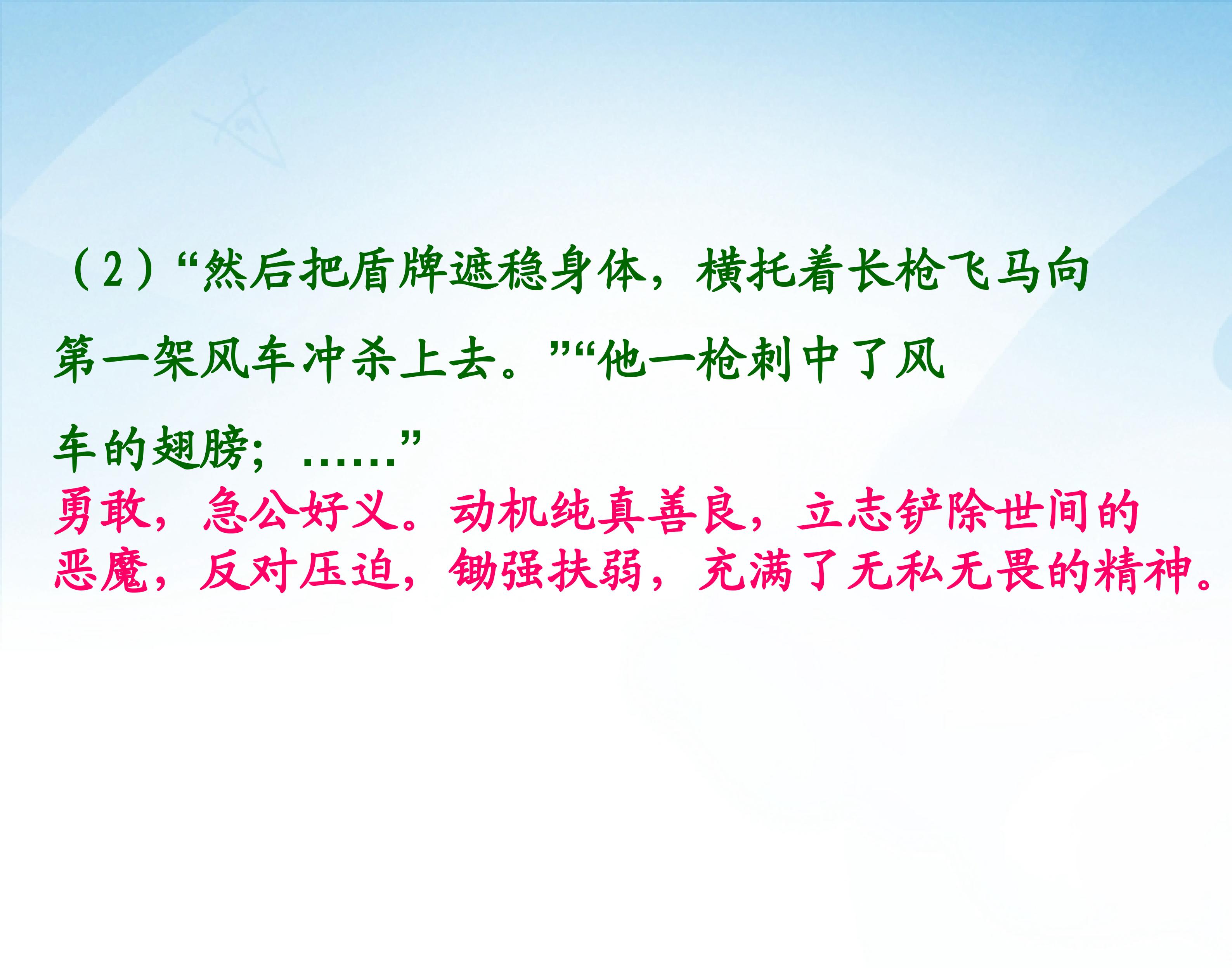 （2）“然后把盾牌遮稳身体，横托着长枪飞马向第一架风车冲杀上去。”“他一枪刺中了风车的翅膀；……”

勇敢，急公好义。动机纯真善良，立志铲除世间的恶魔，反对压迫，锄强扶弱，充满了无私无畏的精神。